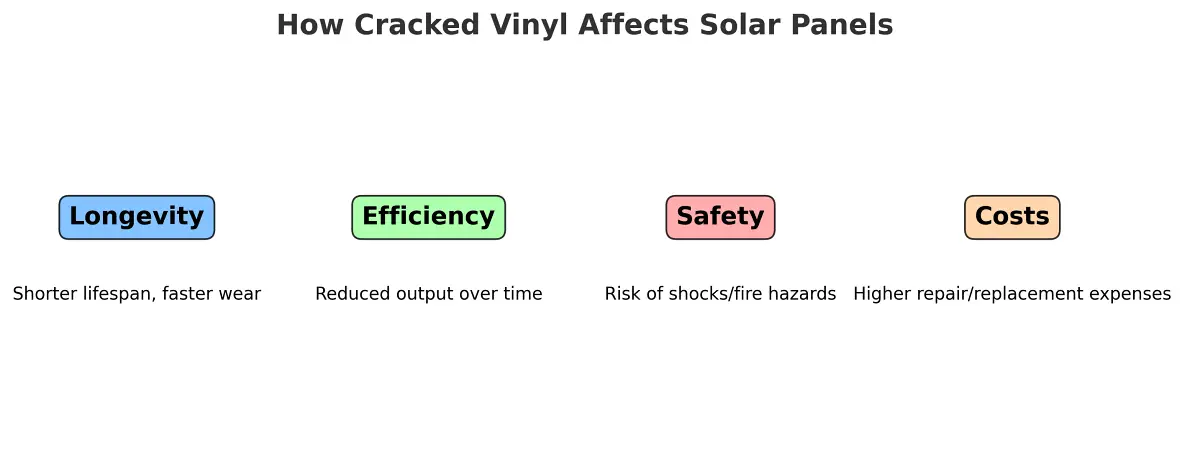 How Cracked Vinyl Affects Solar Panels

Longevity

Shorter lifespan, faster wear

Efficiency

Reduced output over time

Safety

Risk of shocks/fire hazards

Costs

Higher repair/replacement expenses